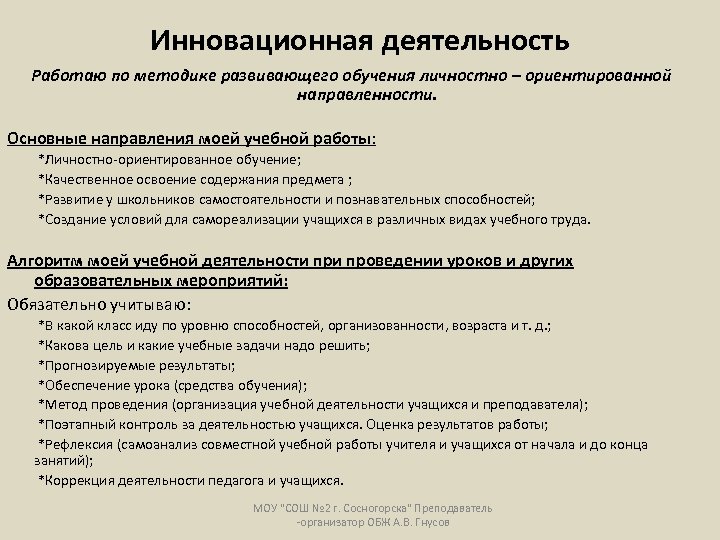 Инновационная деятельность

Работаю по методике развивающего обучения личностно – ориентированной направленности.

Основные направления моей учебной работы:

*Личностно-ориентированное обучение;

*Качественное освоение содержания предмета ;

*Развитие у школьников самостоятельности и познавательных способностей;

*Создание условий для самореализации учащихся в различных видах учебного труда.

Алгоритм моей учебной деятельности при проведении уроков и других образовательных мероприятий:

Обязательно учитываю:

*В какой класс иду по уровню способностей, организованности, возраста и т. д.;

*Какова цель и какие учебные задачи надо решить;

*Прогнозируемые результаты;

*Обеспечение урока (средства обучения);

*Метод проведения (организация учебной деятельности учащихся и преподавателя);

*Поэтапный контроль за деятельностью учащихся. Оценка результатов работы;

*Рефлексия (самоанализ совместной учебной работы учителя и учащихся от начала и до конца занятий);

*Коррекция деятельности педагога и учащихся.

МОУ "СОШ №2 г. Сосногорска" Преподаватель -организатор ОБЖ А.В. Гнусов